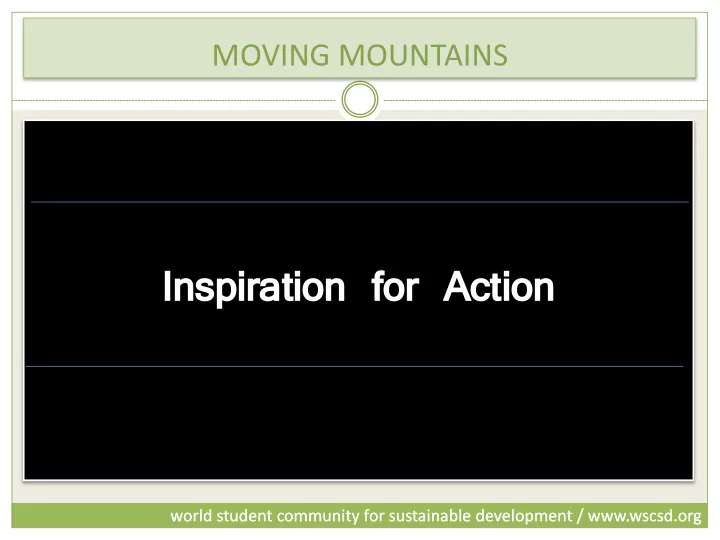 MOVING MOUNTAINS

Inspiration for Action

world student community for sustainable development / www.wscsd.org